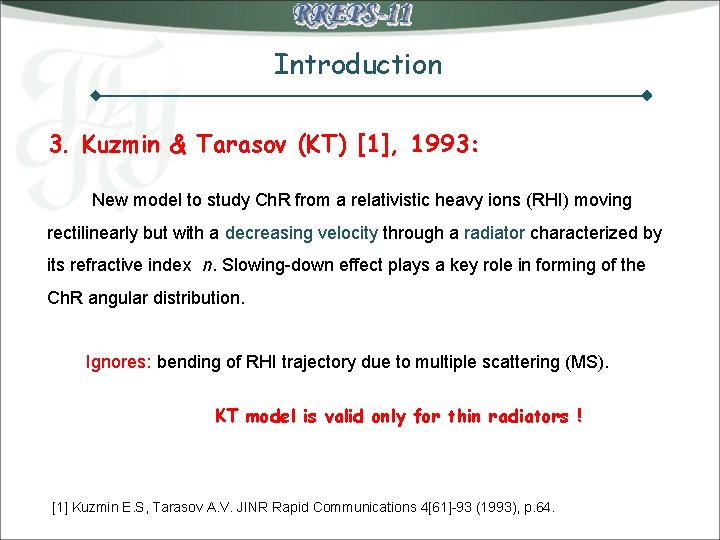 RREPS-11

Introduction

3. Kuzmin & Tarasov (KT) [1], 1993:

New model to study ChR from a relativistic heavy ions (RHI) moving rectilinearly but with a decreasing velocity through a radiator characterized by its refractive index $n$. Slowing-down effect plays a key role in forming of the ChR angular distribution.

Ignores: bending of RHI trajectory due to multiple scattering (MS).

KT model is valid only for thin radiators !

[1] Kuzmin E.S, Tarasov A.V. JINR Rapid Communications 4[61]-93 (1993), p.64.